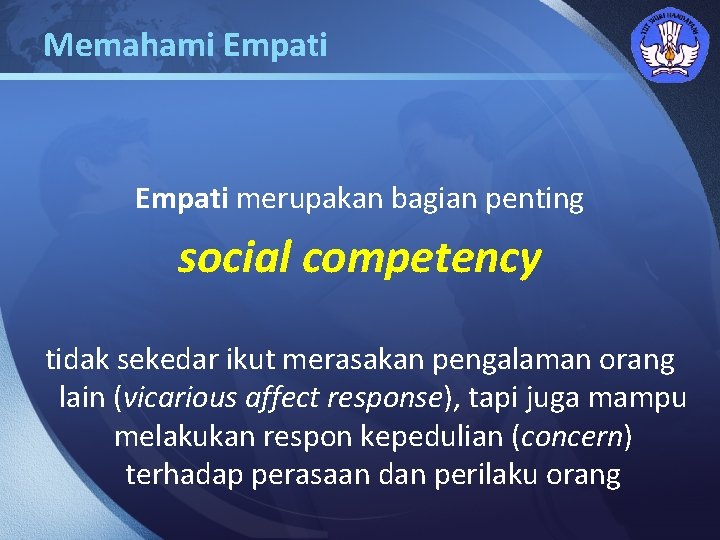 Memahami Empati

TUT WURI HANDAYANI

Empati merupakan bagian penting

social competency

tidak sekedar ikut merasakan pengalaman orang lain (vicarious affect response), tapi juga mampu melakukan respon kepedulian (concern) terhadap perasaan dan perilaku orang